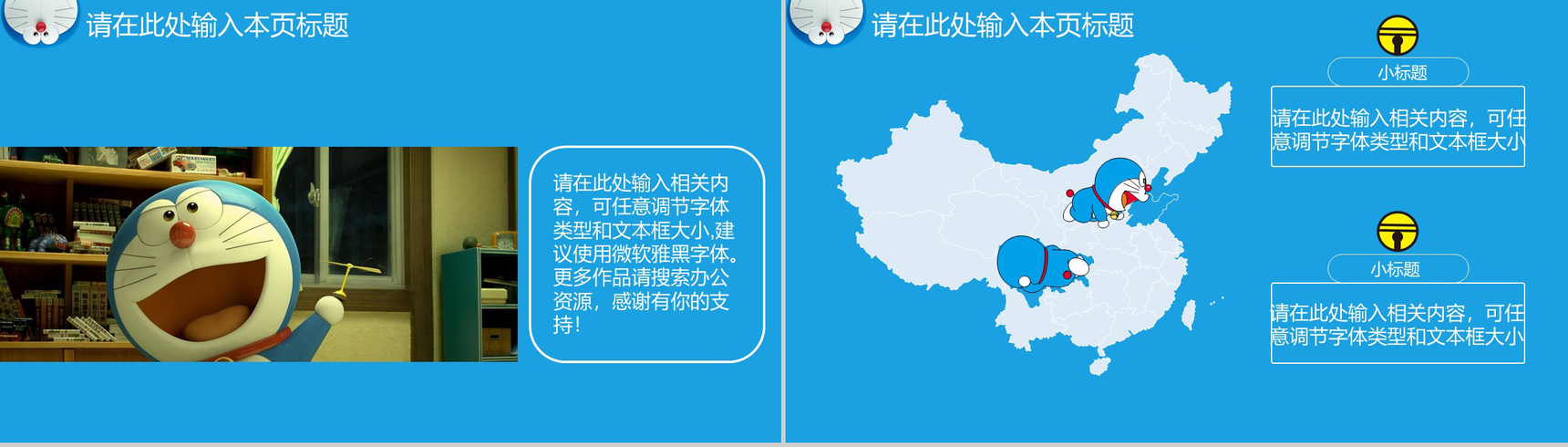 请在此处输入本页标题

请在此处输入相关内容，可任意调节字体类型和文本框大小,建议使用微软雅黑字体。更多作品请搜索办公资源，感谢有你的支持！

请在此处输入本页标题

小标题

请在此处输入相关内容，可任意调节字体类型和文本框大小

小标题

请在此处输入相关内容，可任意调节字体类型和文本框大小